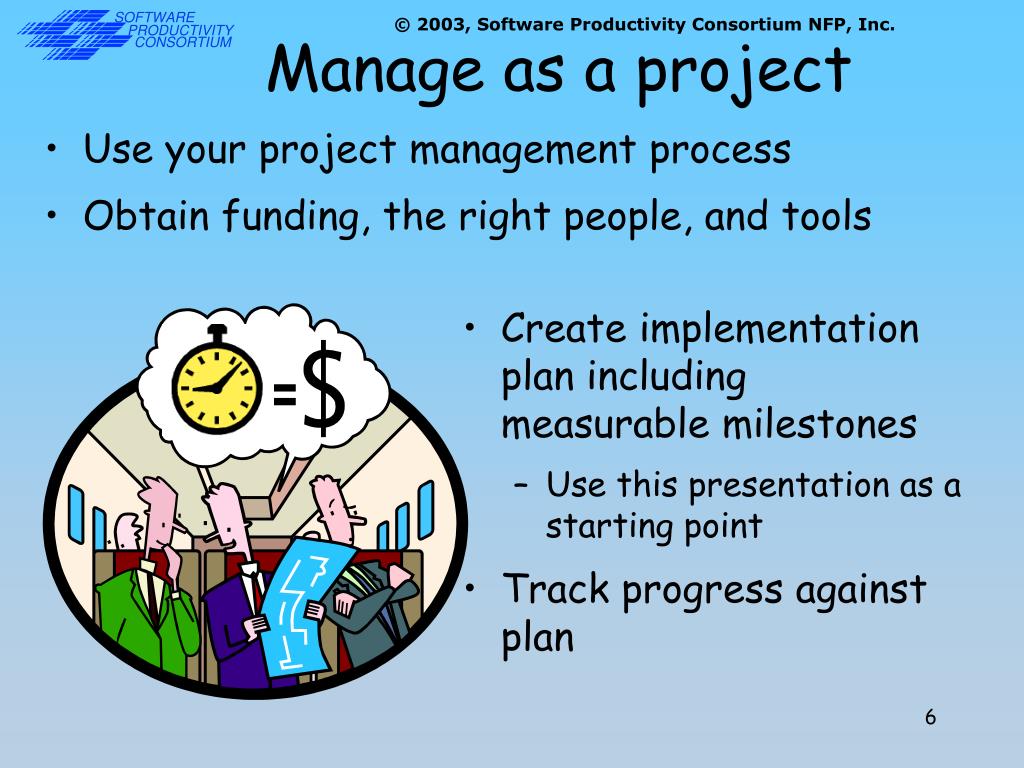 SOFTWARE PRODUCTIVITY CONSORTIUM

© 2003, Software Productivity Consortium NFP, Inc.

Manage as a project

• Use your project management process
• Obtain funding, the right people, and tools

=$

• Create implementation plan including measurable milestones
– Use this presentation as a starting point
• Track progress against plan

6